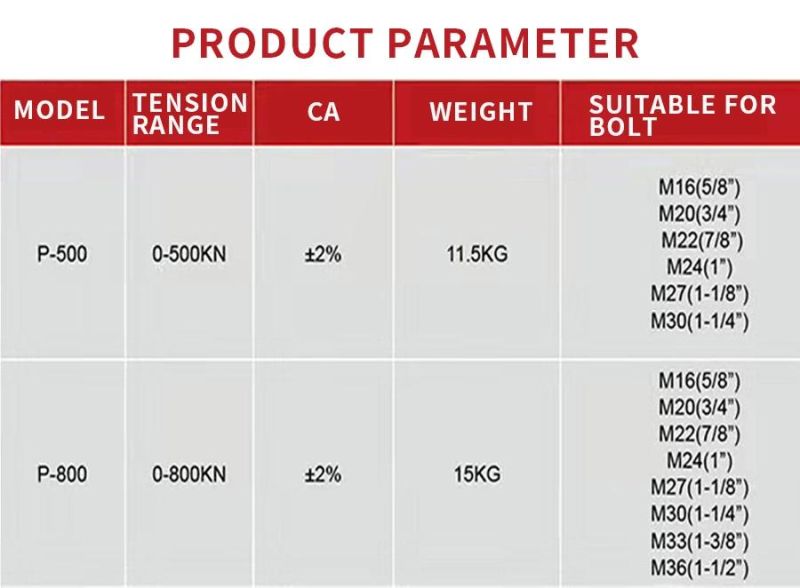 PRODUCT PARAMETER

| MODEL | TENSION RANGE | CA | WEIGHT | SUITABLE FOR BOLT |
|---|---|---|---|---|
| P-500 | 0-500KN | ±2% | 11.5KG | M16(5/8") M20(3/4") M22(7/8") M24(1") M27(1-1/8") M30(1-1/4") |
| P-800 | 0-800KN | ±2% | 15KG | M16(5/8") M20(3/4") M22(7/8") M24(1") M27(1-1/8") M30(1-1/4") M33(1-3/8") M36(1-1/2") |